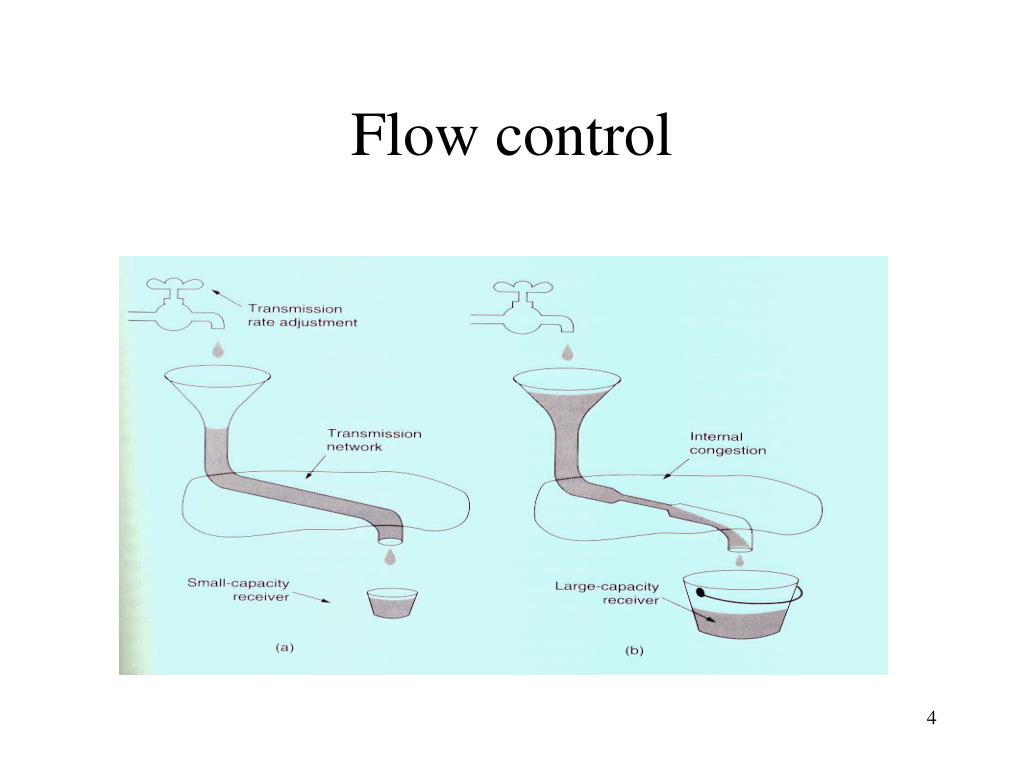 Flow control

Transmission rate adjustment

Transmission network

Small-capacity receiver

(a)

Internal congestion

Large-capacity receiver

(b)

4